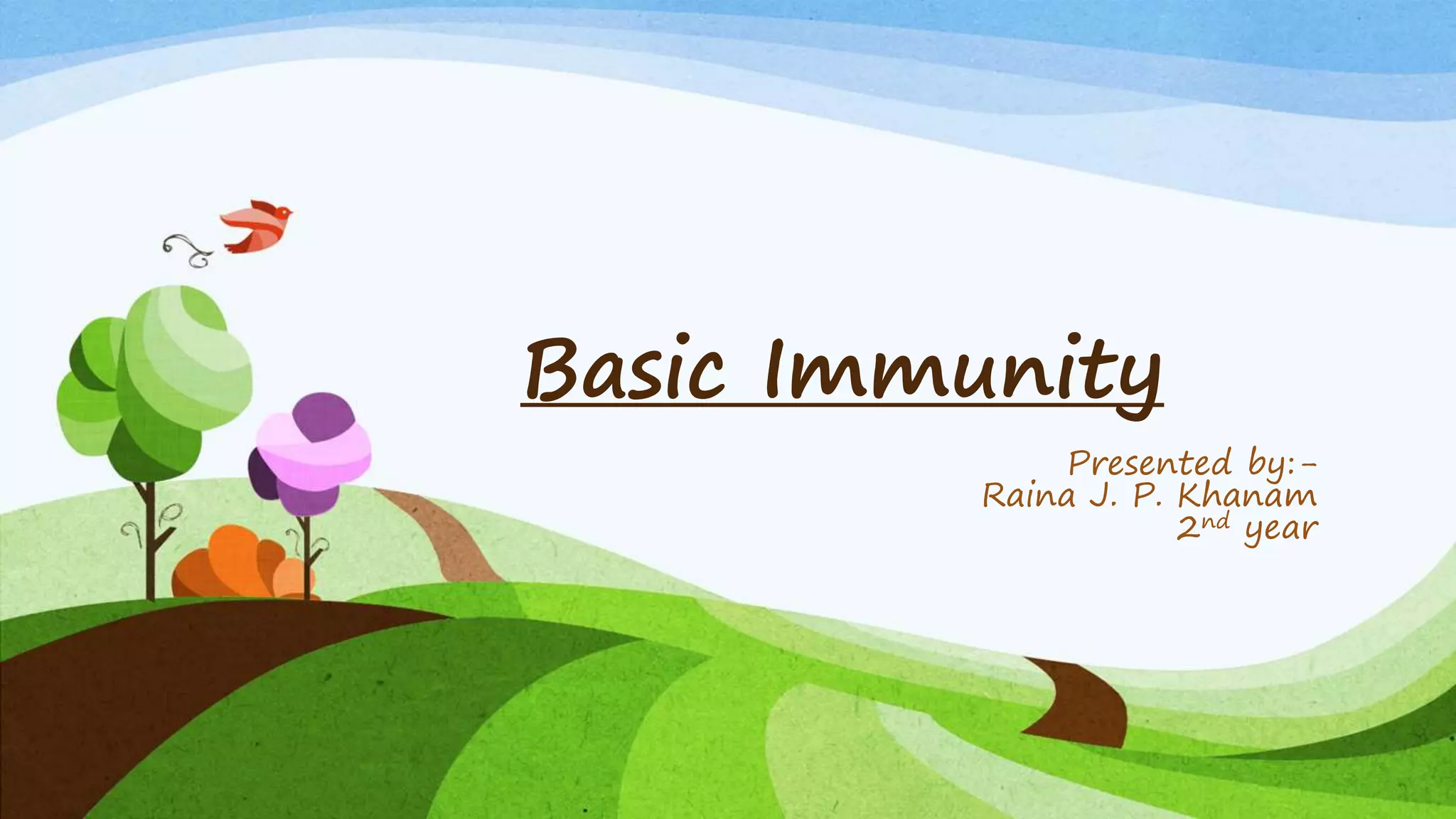 Basic Immunity

Presented by:-
Raina J. P. Khanam
2nd year